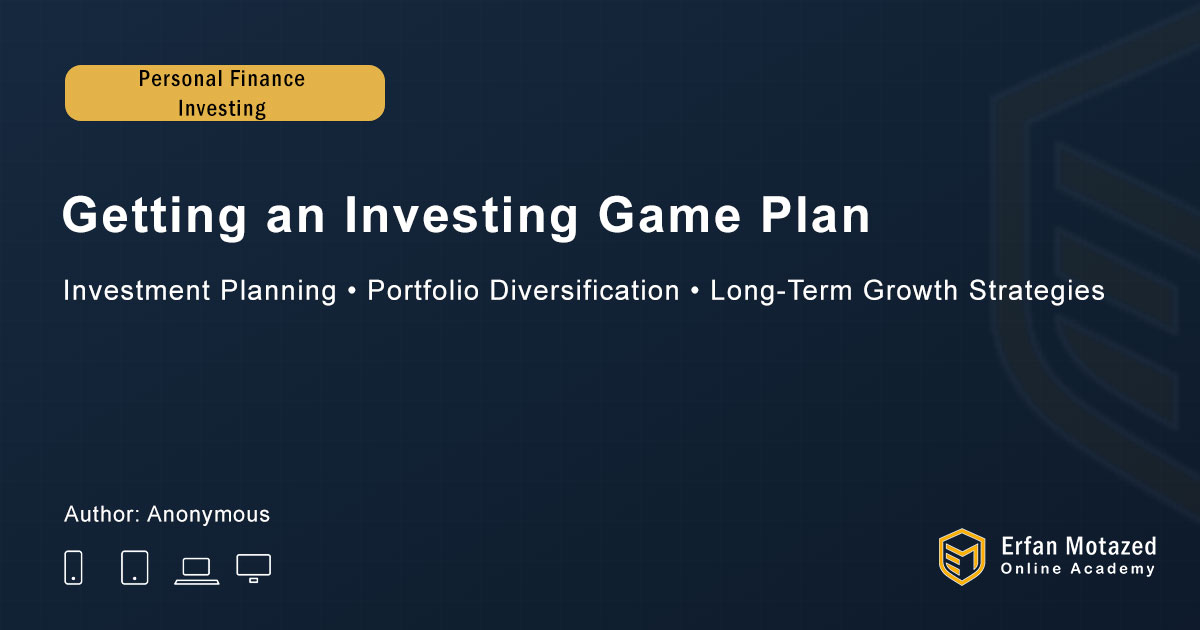 Personal Finance
Investing

Getting an Investing Game Plan

Investment Planning • Portfolio Diversification • Long-Term Growth Strategies

Author: Anonymous

Erfan Motazed
Online Academy